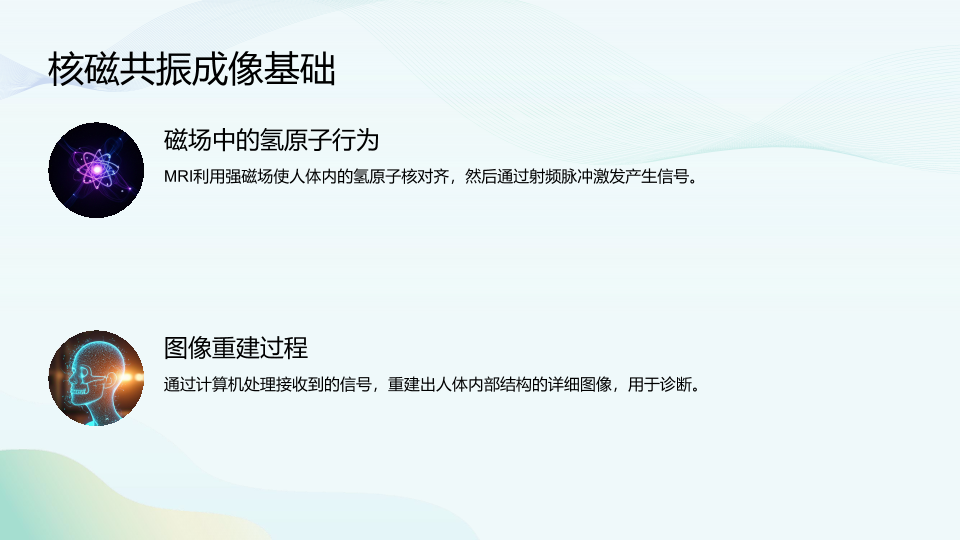 核磁共振成像基础

磁场中的氢原子行为

MRI利用强磁场使人体内的氢原子核对齐，然后通过射频脉冲激发产生信号。

图像重建过程

通过计算机处理接收到的信号，重建出人体内部结构的详细图像，用于诊断。